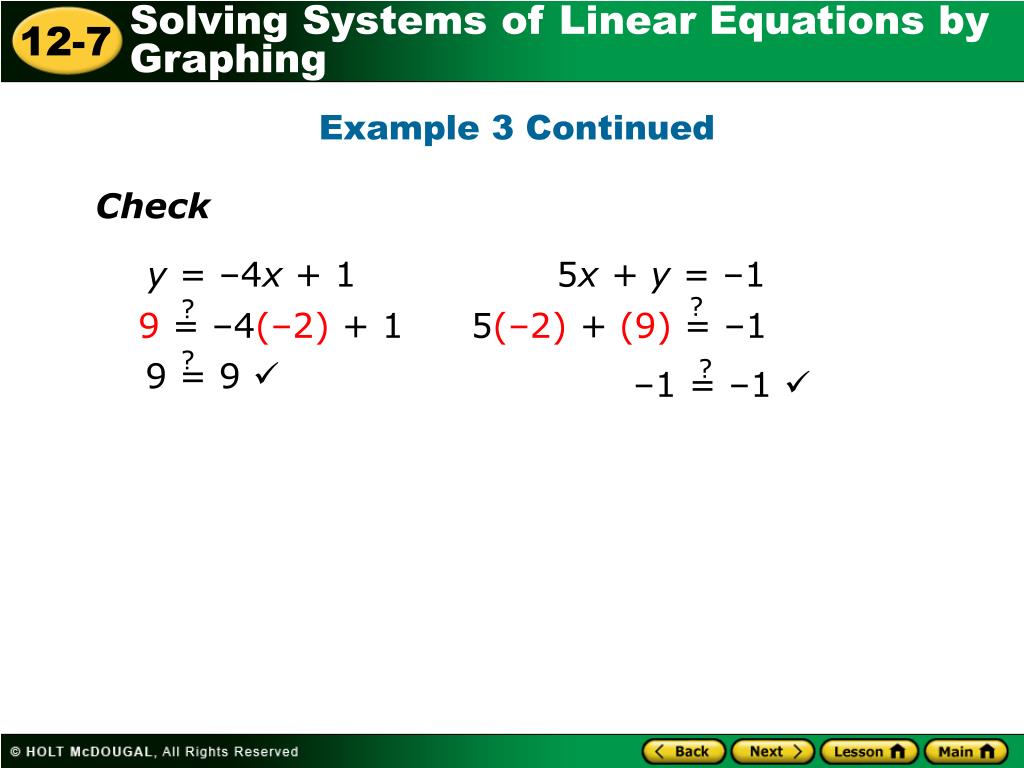 12-7 Solving Systems of Linear Equations by Graphing

Example 3 Continued

Check

$y = -4x + 1$
$9 \stackrel{?}{=} -4(-2) + 1$
$9 \stackrel{?}{=} 9$ ✓

$5x + y = -1$
$5(-2) + (9) \stackrel{?}{=} -1$
$-1 \stackrel{?}{=} -1$ ✓

© HOLT McDOUGAL, All Rights Reserved

Back Next Lesson Main